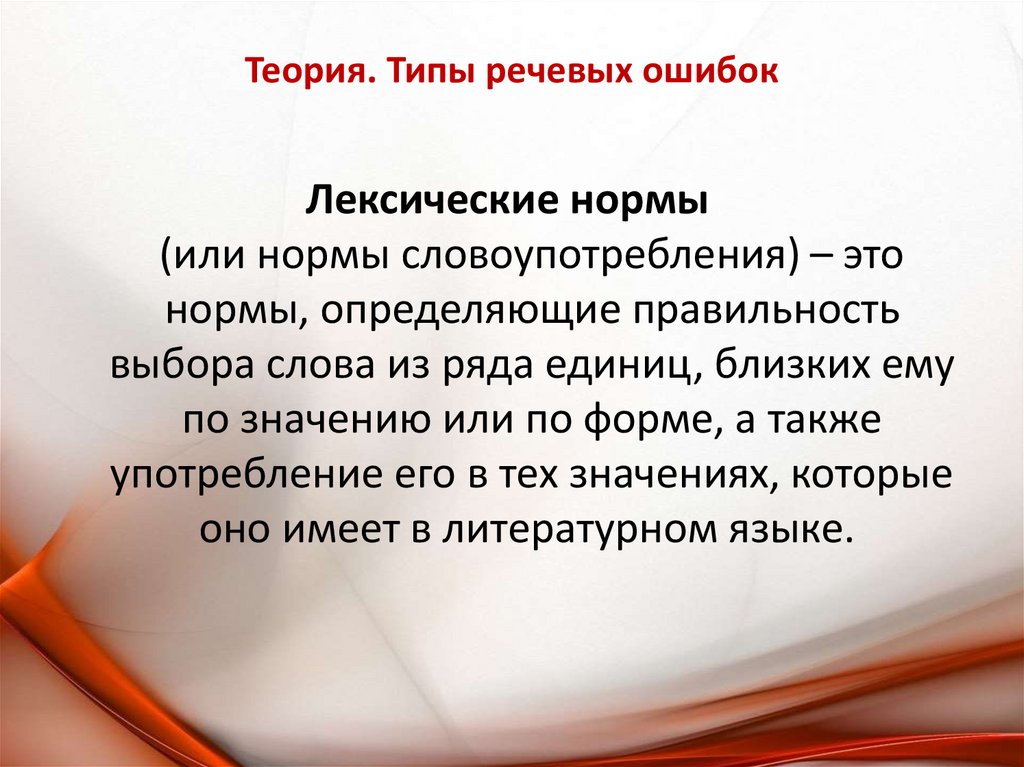 Теория. Типы речевых ошибок

Лексические нормы (или нормы словоупотребления) – это нормы, определяющие правильность выбора слова из ряда единиц, близких ему по значению или по форме, а также употребление его в тех значениях, которые оно имеет в литературном языке.